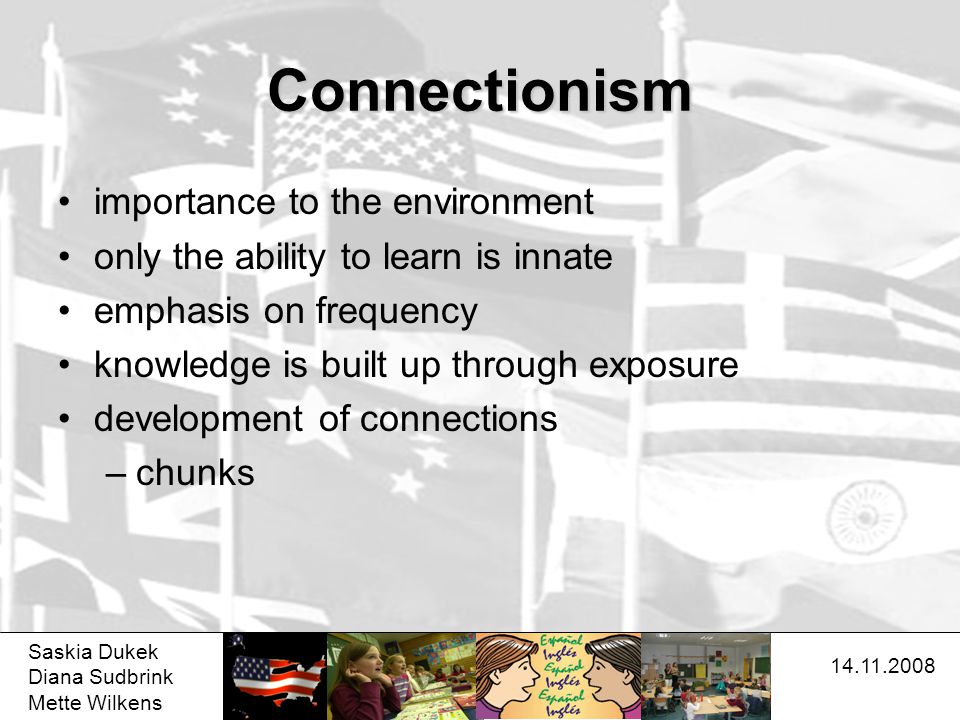 Connectionism

• importance to the environment
• only the ability to learn is innate
• emphasis on frequency
• knowledge is built up through exposure
• development of connections
– chunks

Saskia Dukek
Diana Sudbrink
Mette Wilkens

Español
Inglés
Español
Inglés
Español
Inglés

14.11.2008